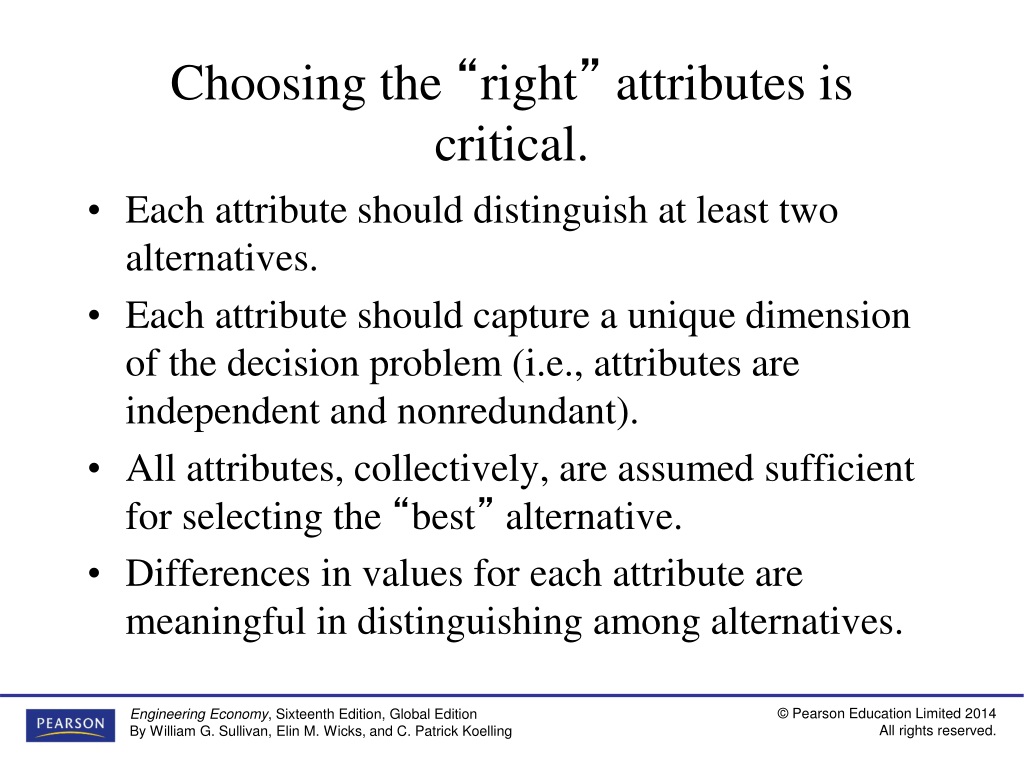 Choosing the “right” attributes is critical.

• Each attribute should distinguish at least two alternatives.
• Each attribute should capture a unique dimension of the decision problem (i.e., attributes are independent and nonredundant).
• All attributes, collectively, are assumed sufficient for selecting the “best” alternative.
• Differences in values for each attribute are meaningful in distinguishing among alternatives.

PEARSON

Engineering Economy, Sixteenth Edition, Global Edition
By William G. Sullivan, Elin M. Wicks, and C. Patrick Koelling

© Pearson Education Limited 2014
All rights reserved.